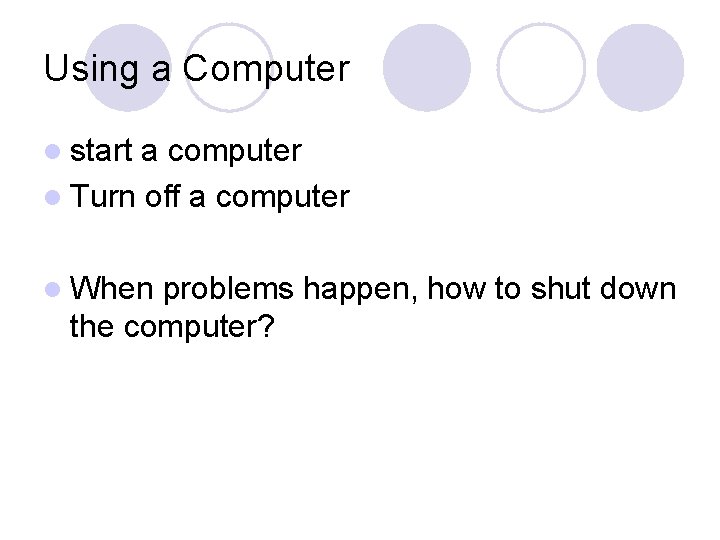 Using a Computer

- start a computer
- Turn off a computer

- When problems happen, how to shut down the computer?